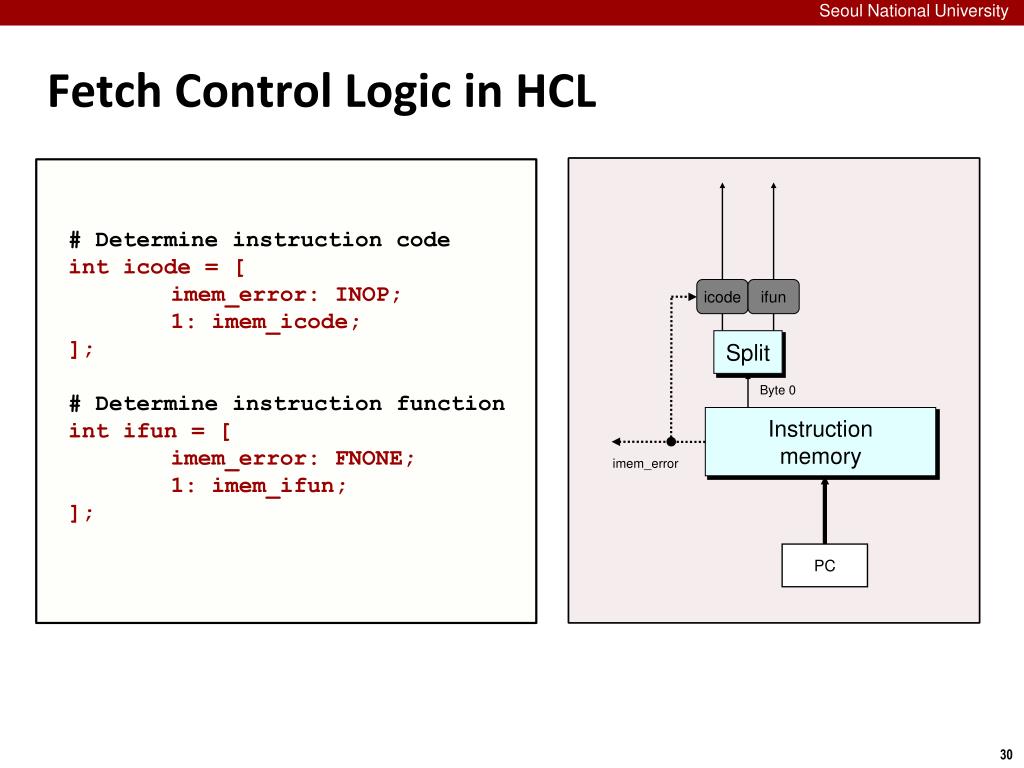 Seoul National University

Fetch Control Logic in HCL

# Determine instruction code
int icode = [
imem_error: INOP;
1: imem_icode;
];

# Determine instruction function
int ifun = [
imem_error: FNONE;
1: imem_ifun;
];

icode ifun

Split

Byte 0

Instruction memory

imem_error

PC

30